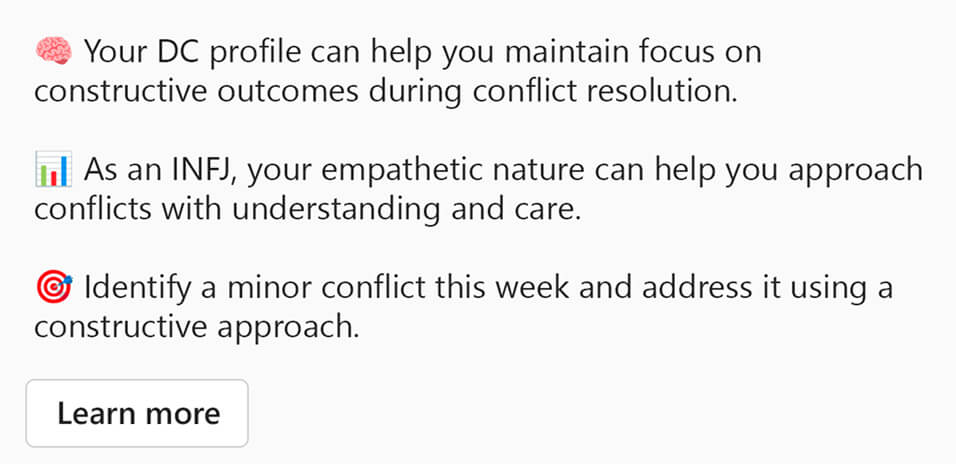 🧠 Your DC profile can help you maintain focus on constructive outcomes during conflict resolution.

📊 As an INFJ, your empathetic nature can help you approach conflicts with understanding and care.

🎯 Identify a minor conflict this week and address it using a constructive approach.

Learn more